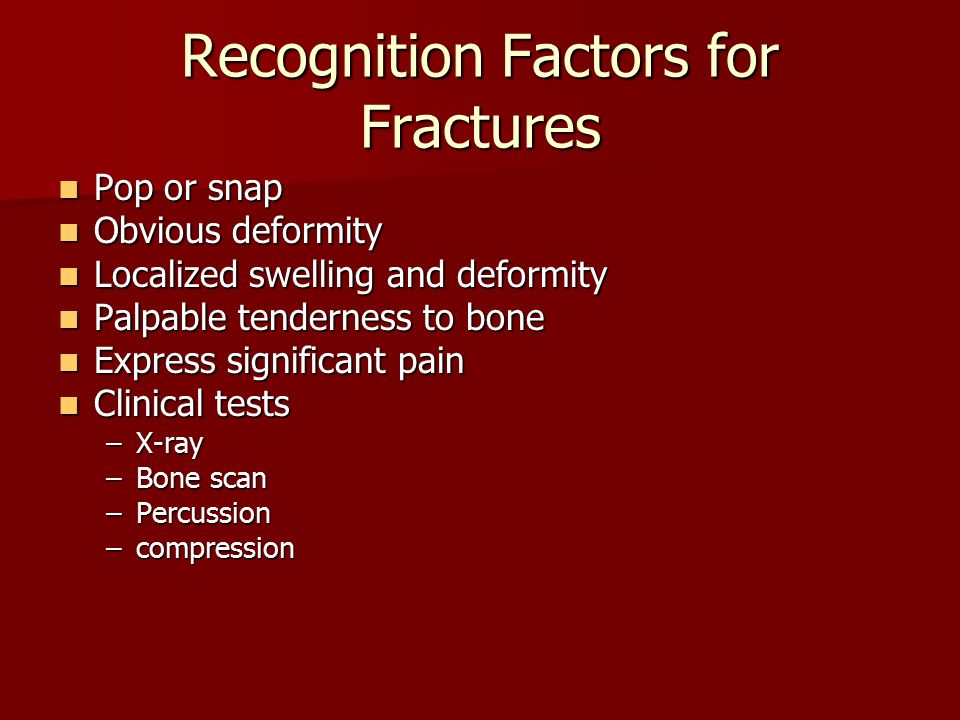 Recognition Factors for Fractures

- Pop or snap
- Obvious deformity
- Localized swelling and deformity
- Palpable tenderness to bone
- Express significant pain
- Clinical tests
  – X-ray
  – Bone scan
  – Percussion
  – compression